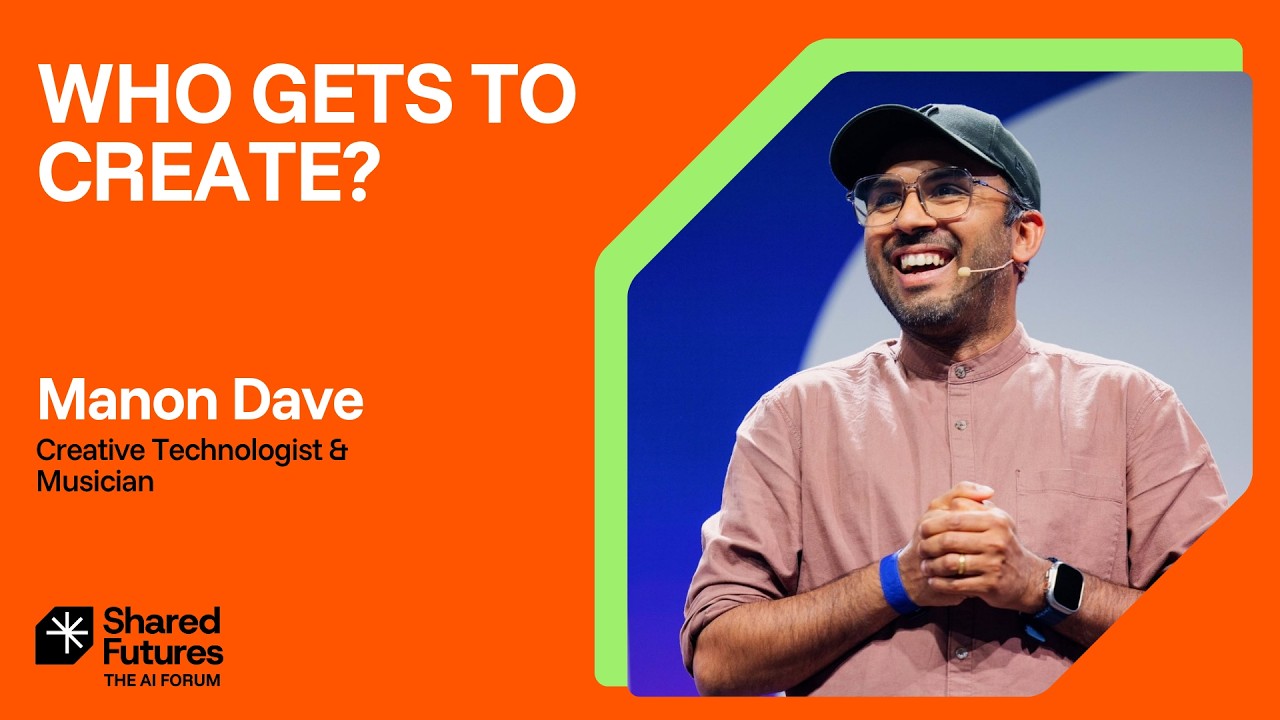 WHO GETS TO CREATE?

Manon Dave

Creative Technologist & Musician

Shared Futures
THE AI FORUM